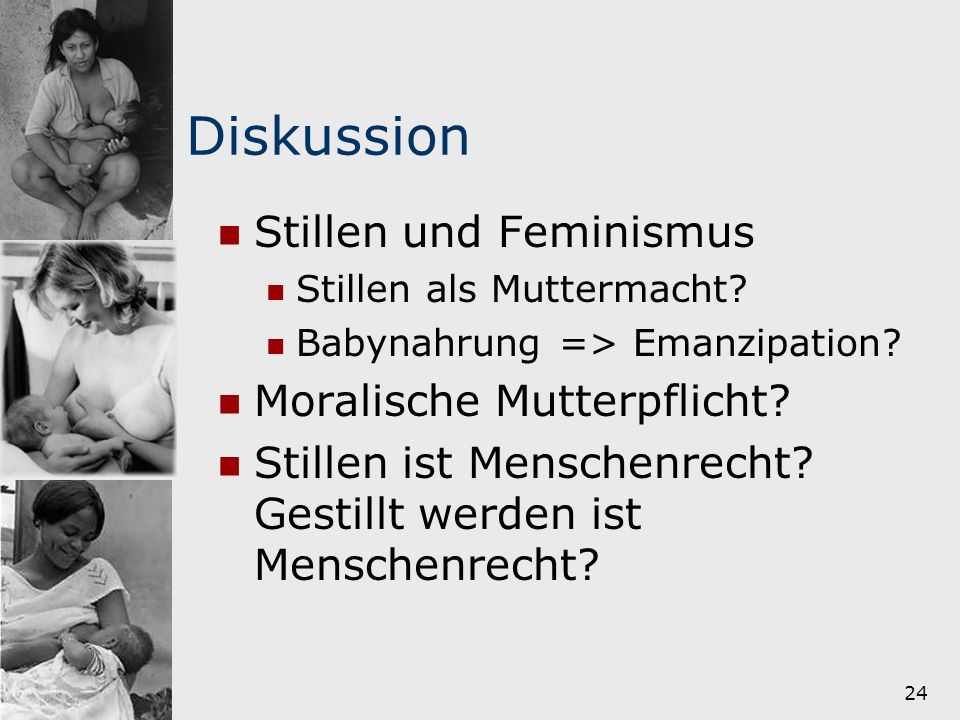 Diskussion

- Stillen und Feminismus
  - Stillen als Muttermacht?
  - Babynahrung => Emanzipation?
- Moralische Mutterpflicht?
- Stillen ist Menschenrecht? Gestillt werden ist Menschenrecht?

24